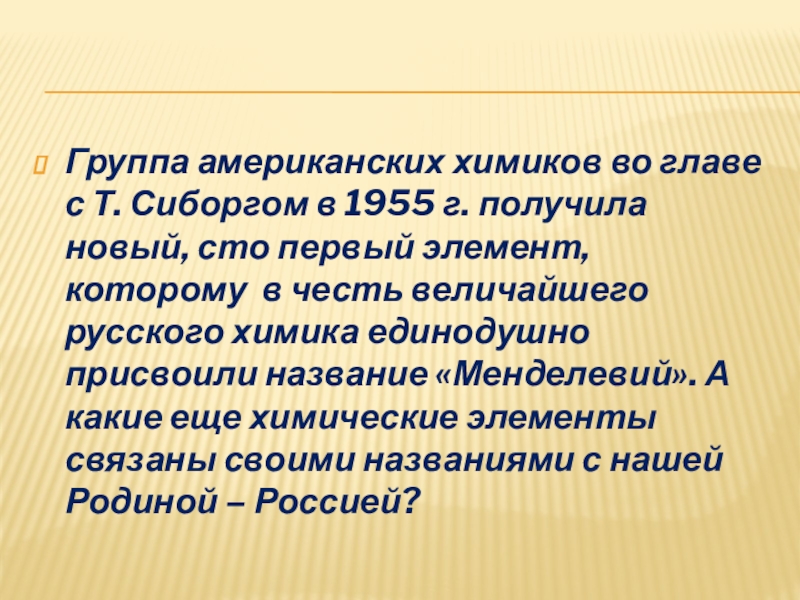 Группа американских химиков во главе с Т. Сиборгом в 1955 г. получила новый, сто первый элемент, которому в честь величайшего русского химика единодушно присвоили название «Менделевий». А какие еще химические элементы связаны своими названиями с нашей Родиной – Россией?